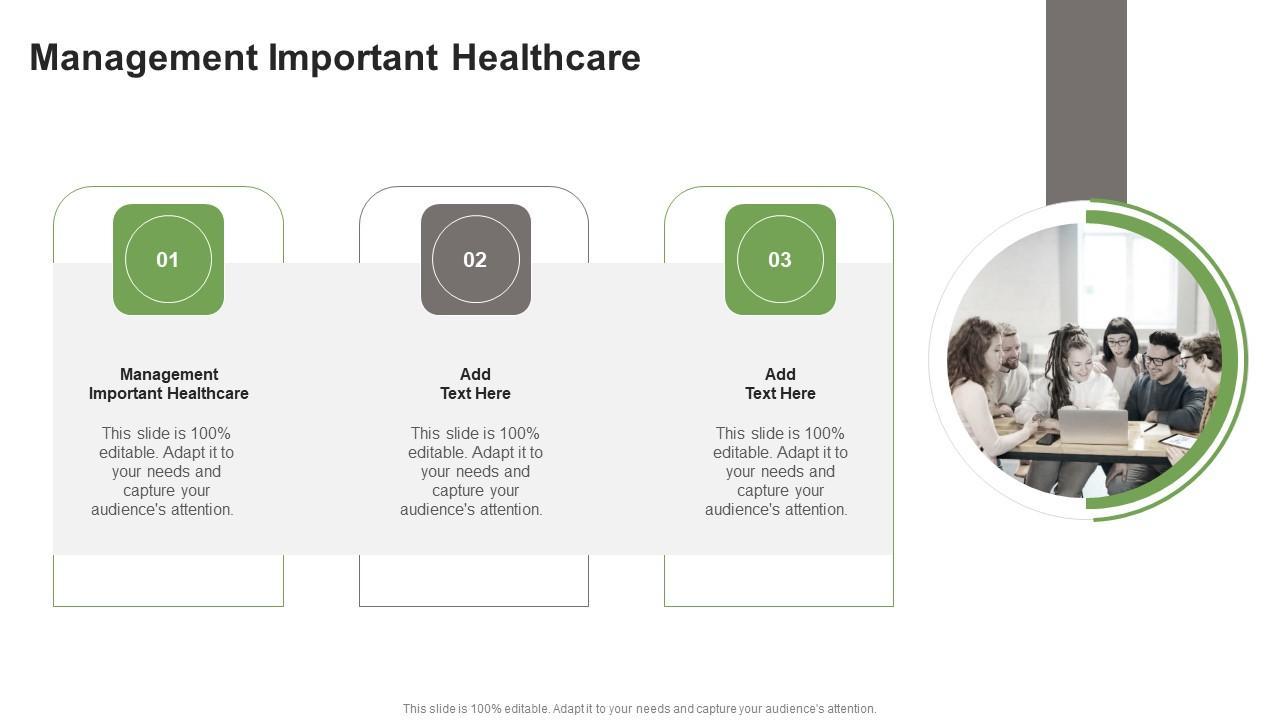 Management Important Healthcare

01

Management Important Healthcare

This slide is 100% editable. Adapt it to your needs and capture your audience's attention.

02

Add Text Here

This slide is 100% editable. Adapt it to your needs and capture your audience's attention.

03

Add Text Here

This slide is 100% editable. Adapt it to your needs and capture your audience's attention.

This slide is 100% editable. Adapt it to your needs and capture your audience's attention.